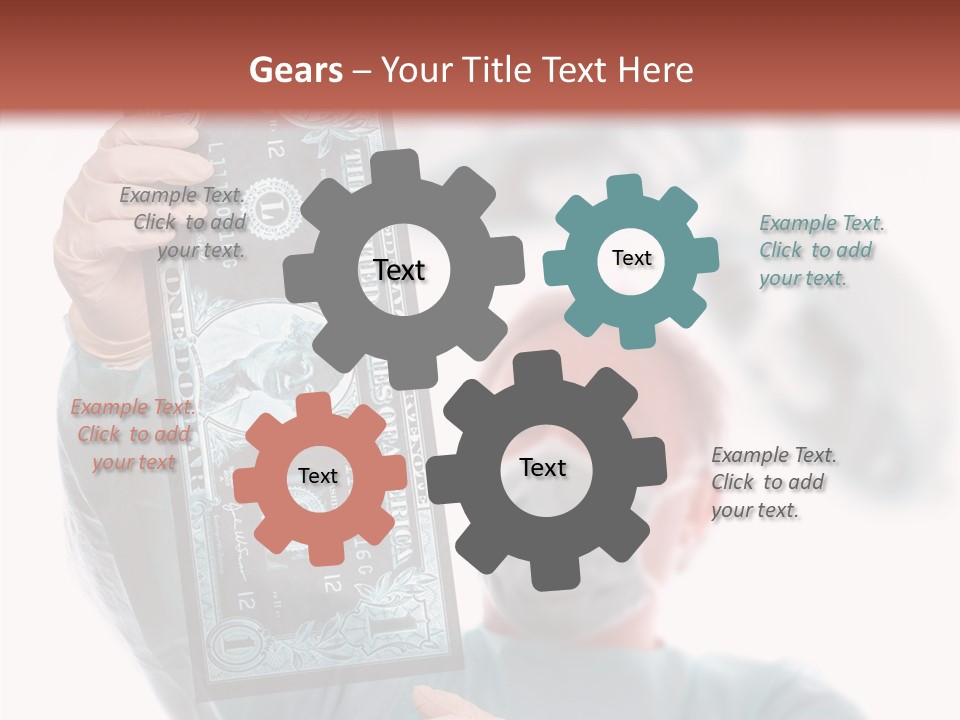 Gears – Your Title Text Here

Example Text. Click to add your text.

Text

Text

Example Text. Click to add your text.

Example Text. Click to add your text

Text

Text

Example Text. Click to add your text.